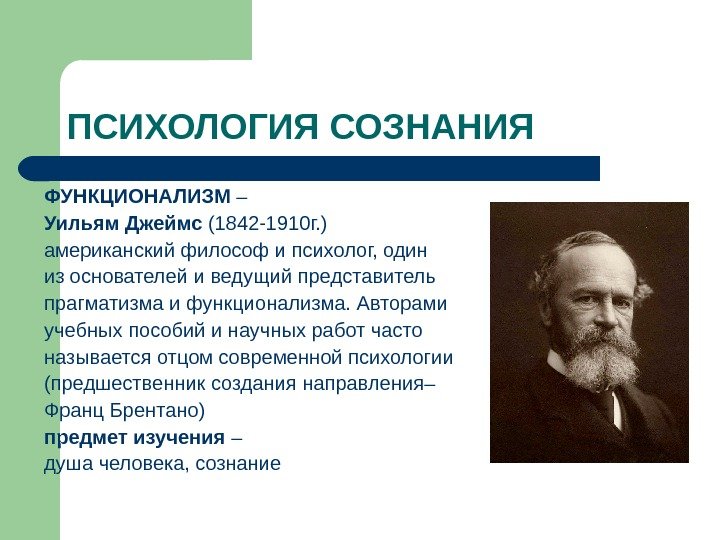 ПСИХОЛОГИЯ СОЗНАНИЯ

ФУНКЦИОНАЛИЗМ –
Уильям Джеймс (1842-1910г.)
американский философ и психолог, один из основателей и ведущий представитель прагматизма и функционализма. Авторами учебных пособий и научных работ часто называется отцом современной психологии (предшественник создания направления– Франц Брентано)
предмет изучения –
душа человека, сознание